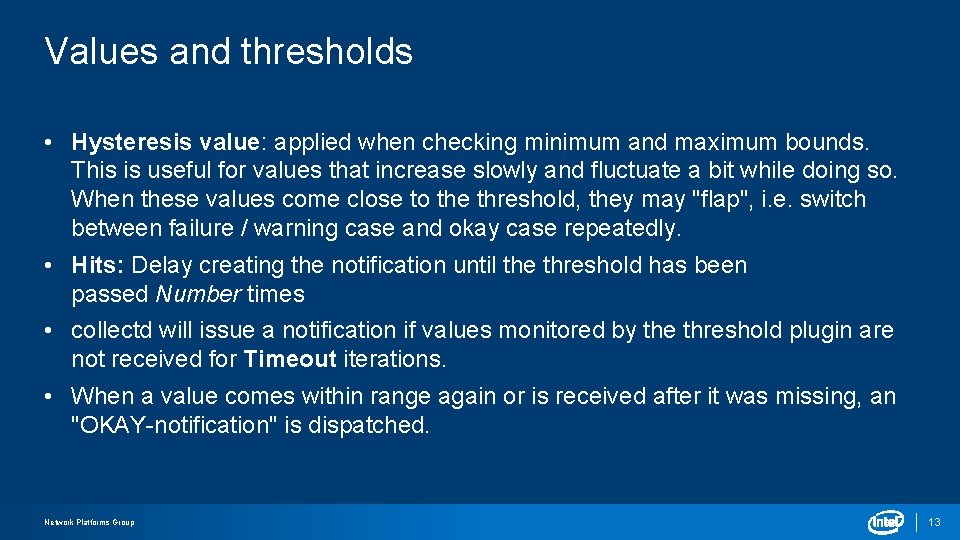 Values and thresholds

• Hysteresis value: applied when checking minimum and maximum bounds. This is useful for values that increase slowly and fluctuate a bit while doing so. When these values come close to the threshold, they may "flap", i.e. switch between failure / warning case and okay case repeatedly.

• Hits: Delay creating the notification until the threshold has been passed Number times

• collectd will issue a notification if values monitored by the threshold plugin are not received for Timeout iterations.

• When a value comes within range again or is received after it was missing, an "OKAY-notification" is dispatched.

Network Platforms Group

intel

13